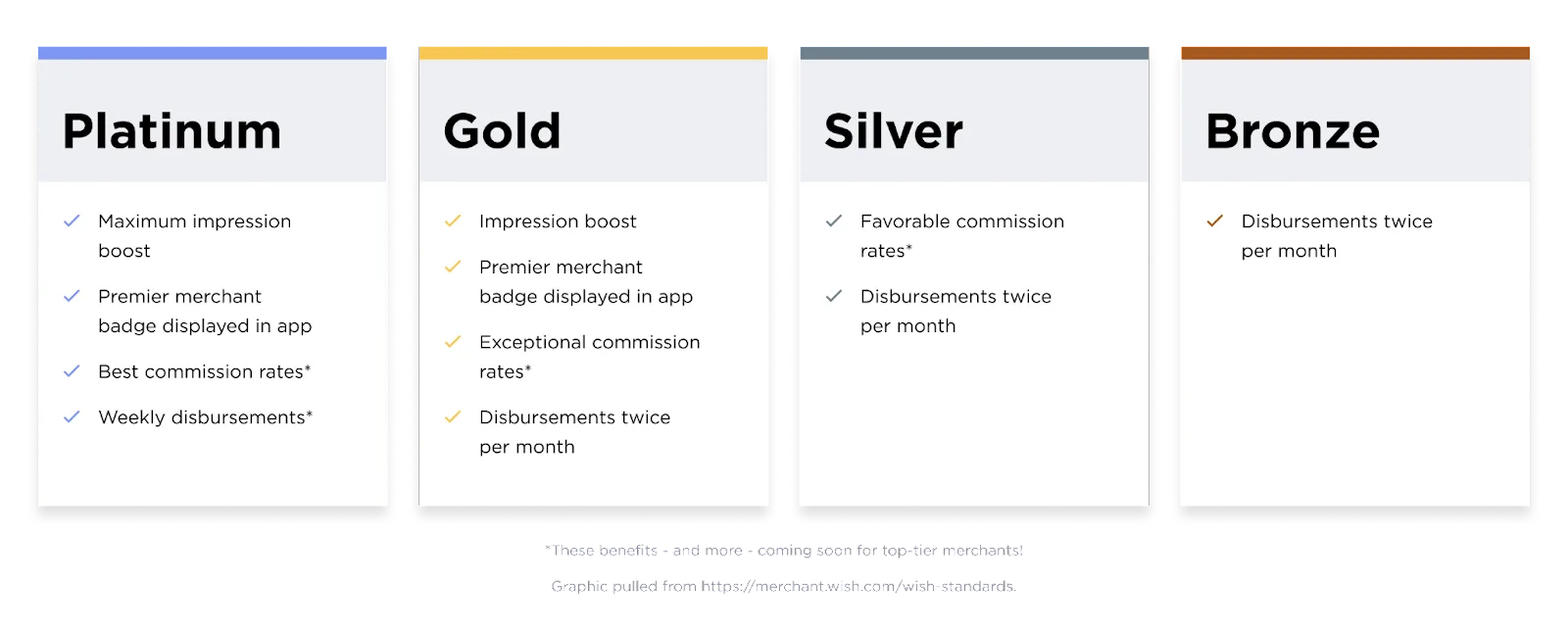 Platinum

Maximum impression boost

Premier merchant badge displayed in app

Best commission rates*

Weekly disbursements*

Gold

Impression boost

Premier merchant badge displayed in app

Exceptional commission rates*

Disbursements twice per month

Silver

Favorable commission rates*

Disbursements twice per month

Bronze

Disbursements twice per month

*These benefits - and more - coming soon for top-tier merchants!

Graphic pulled from https://merchant.wish.com/wish-standards.